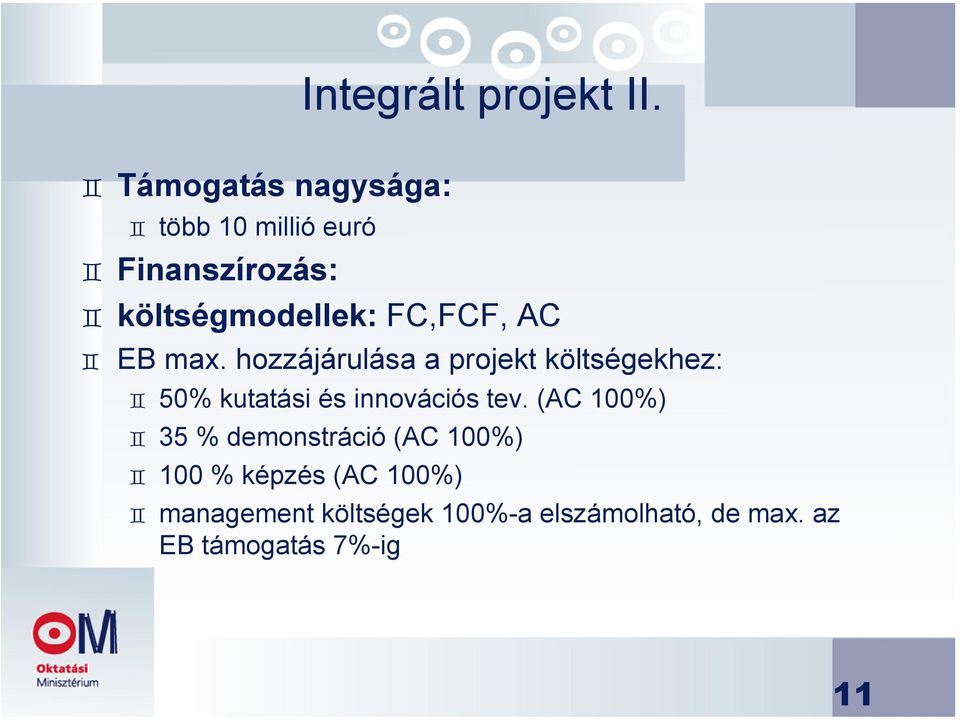 Integrált projekt II.

Támogatás nagysága:
több 10 millió euró
Finanszírozás:
költségmodellek: FC,FCF, AC
EB max. hozzájárulása a projekt költségekhez:
50% kutatási és innovációs tev. (AC 100%)
35 % demonstráció (AC 100%)
100 % képzés (AC 100%)
management költségek 100%-a elszámolható, de max. az EB támogatás 7%-ig

OM
Oktatási Minisztérium

11